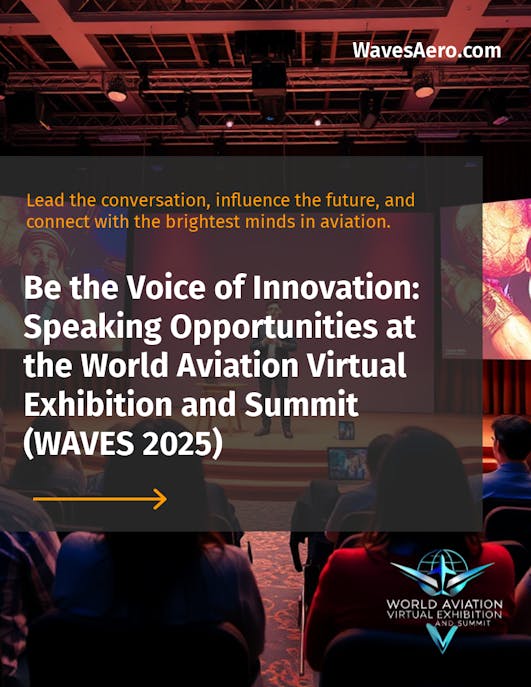 WavesAero.com

Lead the conversation, influence the future, and connect with the brightest minds in aviation.

Be the Voice of Innovation: Speaking Opportunities at the World Aviation Virtual Exhibition and Summit (WAVES 2025)

WORLD AVIATION VIRTUAL EXHIBITION AND SUMMIT